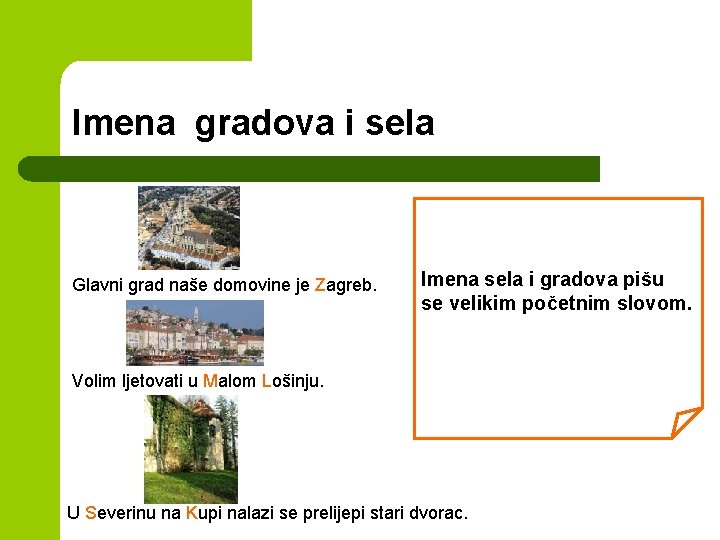 Imena gradova i sela

Glavni grad naše domovine je Zagreb.

Volim ljetovati u Malom Lošinju.

U Severinu na Kupi nalazi se prelijepi stari dvorac.

Imena sela i gradova pišu se velikim početnim slovom.